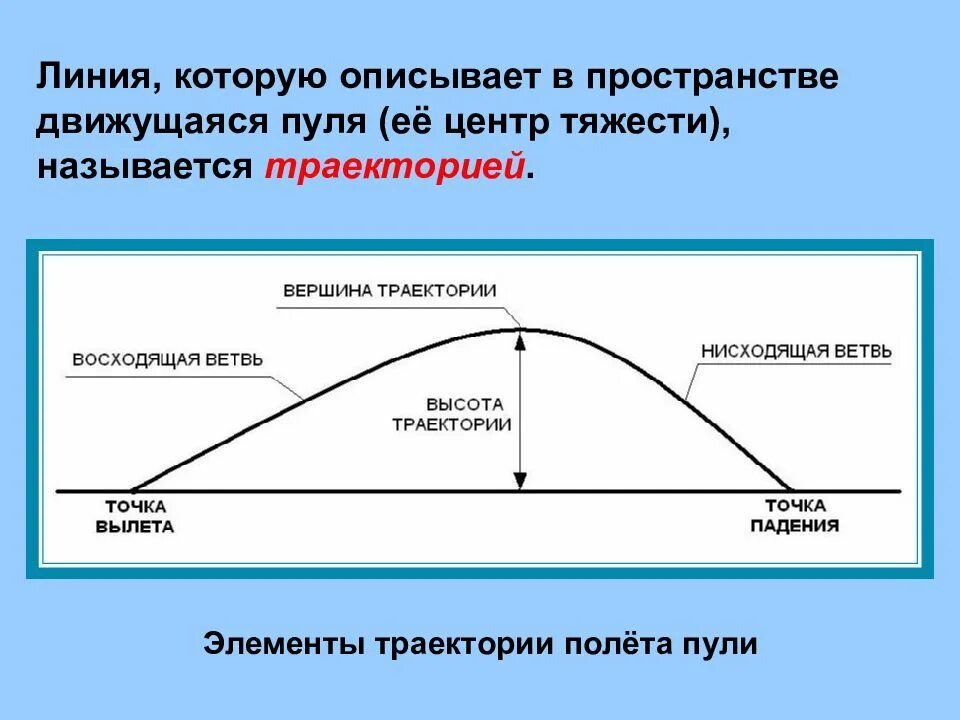 Линия, которую описывает в пространстве движущаяся пуля (её центр тяжести), называется траекторией.

ВЕРШИНА ТРАЕКТОРИИ

ВОСХОДЯЩАЯ ВЕТВЬ

НИСХОДЯЩАЯ ВЕТВЬ

ВЫСОТА ТРАЕКТОРИИ

ТОЧКА ВЫЛЕТА

ТОЧКА ПАДЕНИЯ

Элементы траектории полёта пули